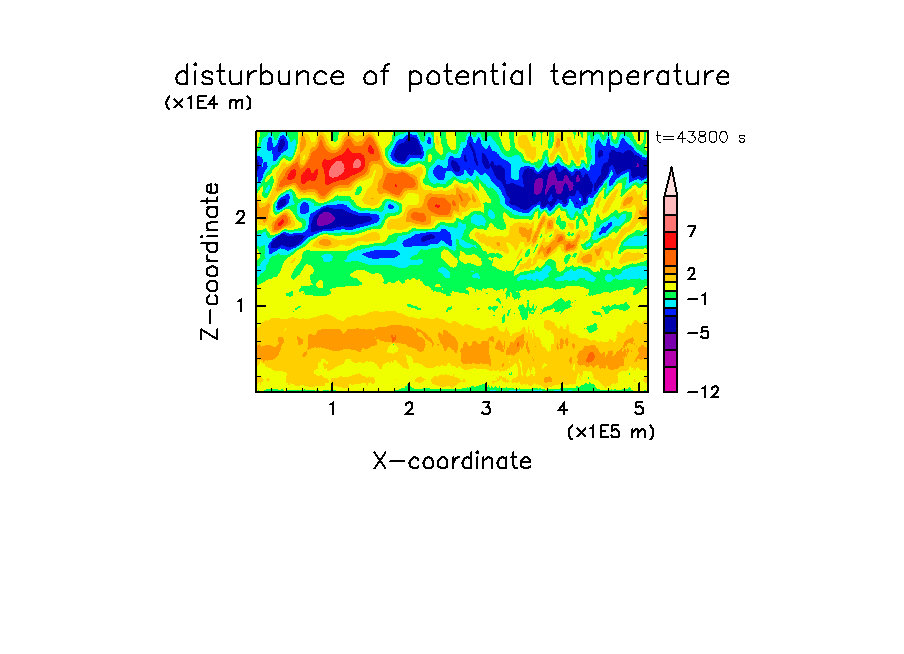 disturbunce of potential temperature

(x1E4 m)

t=43800 s

Z-coordinate

2

1

7

2

−1

−5

−12

1 2 3 4 5

(x1E5 m)

X-coordinate